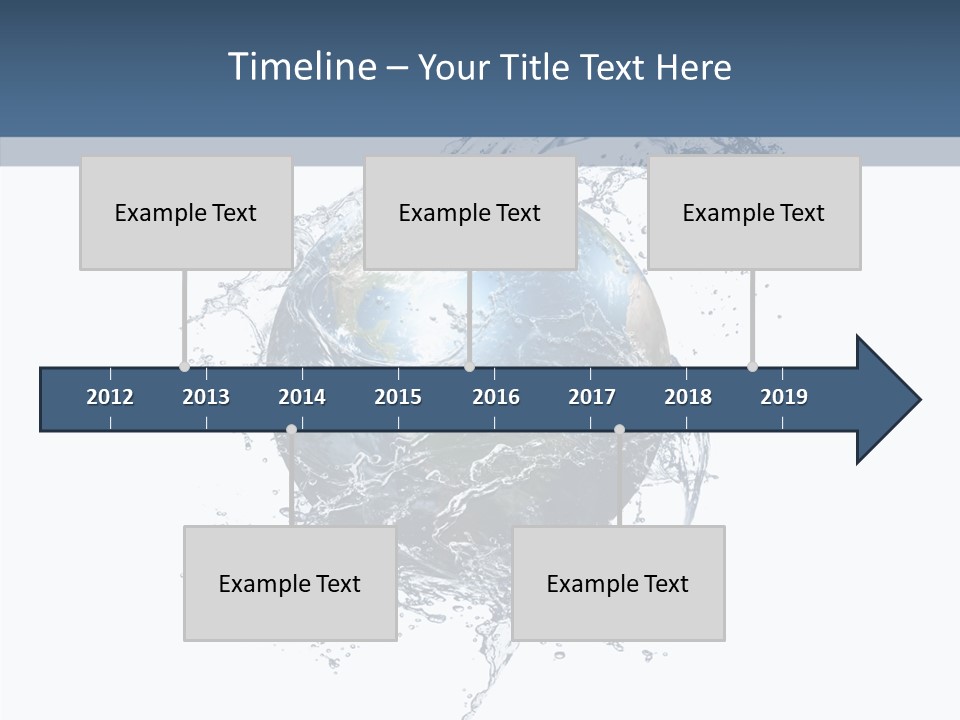 Timeline – Your Title Text Here

Example Text

Example Text

Example Text

2012 2013 2014 2015 2016 2017 2018 2019

Example Text

Example Text